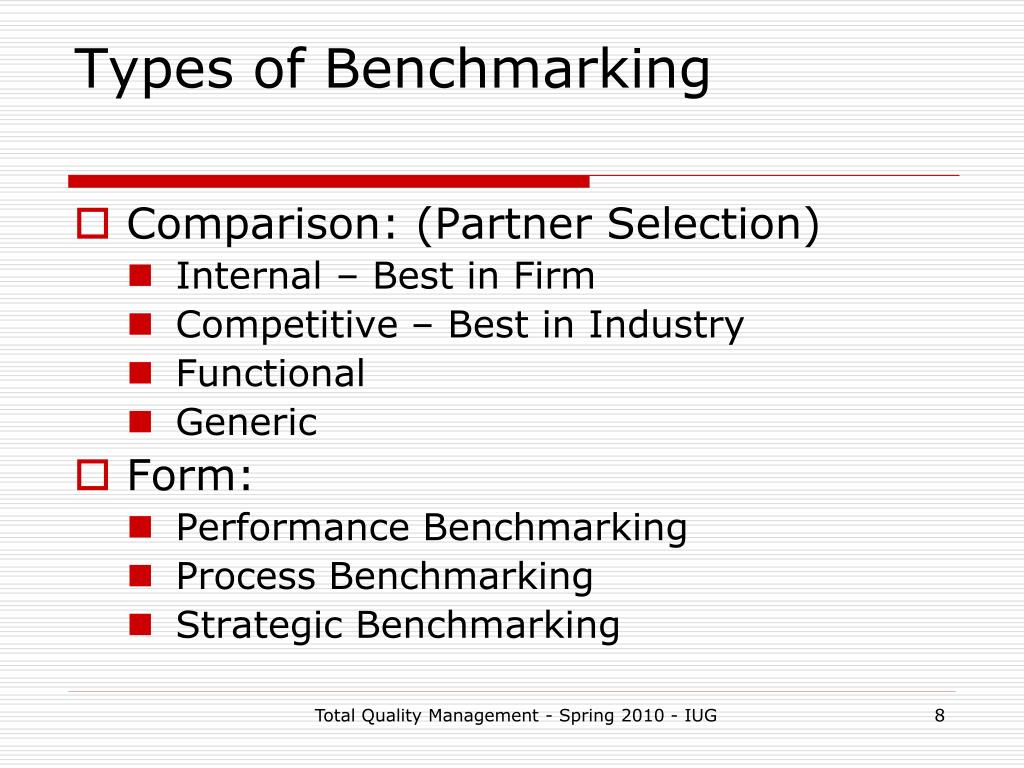 Types of Benchmarking

Comparison: (Partner Selection)
Internal – Best in Firm
Competitive – Best in Industry
Functional
Generic

Form:
Performance Benchmarking
Process Benchmarking
Strategic Benchmarking

Total Quality Management - Spring 2010 - IUG

8